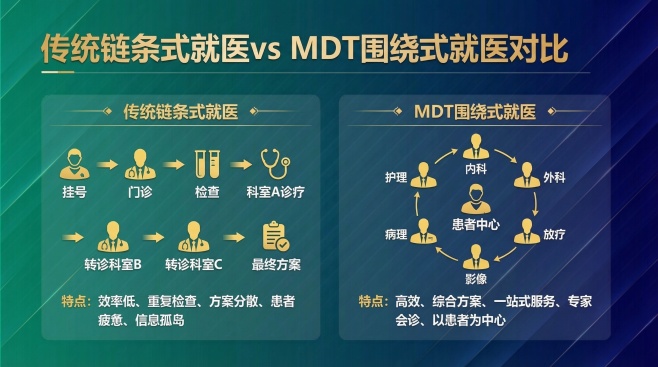 传统链条式就医vs MDT围绕式就医对比

传统链条式就医

挂号
门诊
检查
科室A诊疗
转诊科室B
转诊科室C
最终方案

特点：效率低、重复检查、方案分散、患者疲惫、信息孤岛

MDT围绕式就医

内科
外科
放疗
影像
病理
护理
患者中心

特点：高效、综合方案、一站式服务、专家会诊、以患者为中心